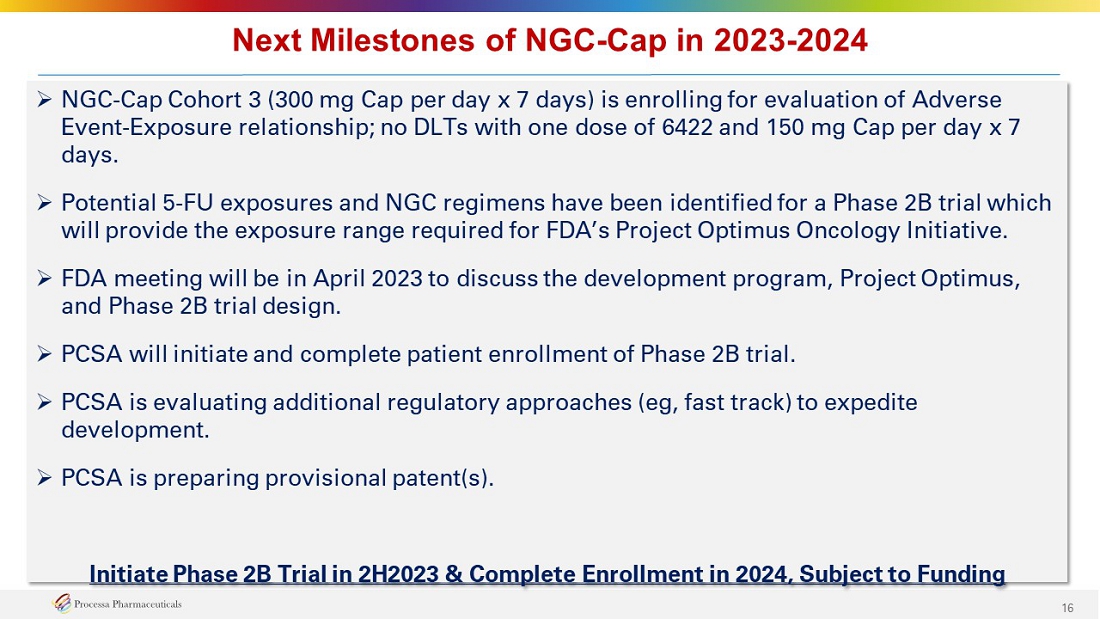 Next Milestones of NGC-Cap in 2023-2024

➢ NGC-Cap Cohort 3 (300 mg Cap per day x 7 days) is enrolling for evaluation of Adverse Event-Exposure relationship; no DLTs with one dose of 6422 and 150 mg Cap per day x 7 days.

➢ Potential 5-FU exposures and NGC regimens have been identified for a Phase 2B trial which will provide the exposure range required for FDA's Project Optimus Oncology Initiative.

➢ FDA meeting will be in April 2023 to discuss the development program, Project Optimus, and Phase 2B trial design.

➢ PCSA will initiate and complete patient enrollment of Phase 2B trial.

➢ PCSA is evaluating additional regulatory approaches (eg, fast track) to expedite development.

➢ PCSA is preparing provisional patent(s).

Initiate Phase 2B Trial in 2H2023 & Complete Enrollment in 2024, Subject to Funding

Processa Pharmaceuticals

16